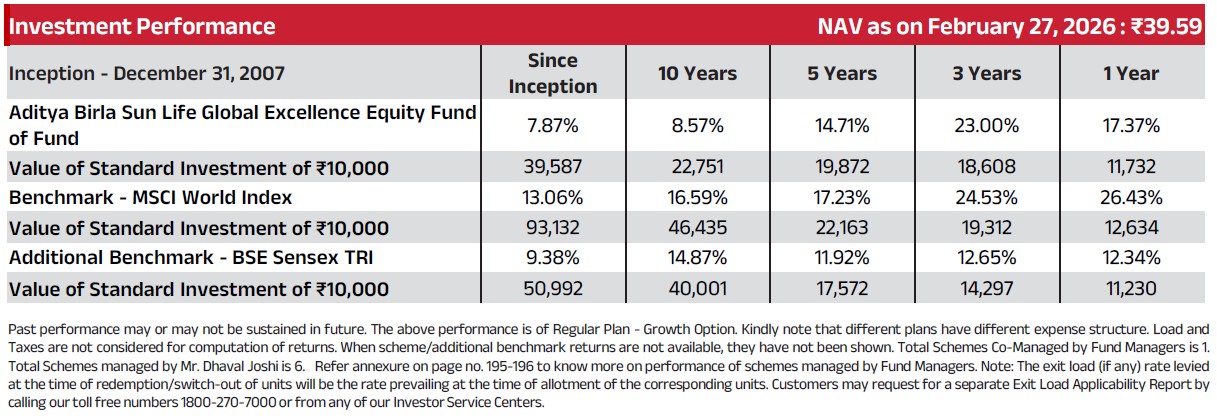 Investment Performance

NAV as on February 27, 2026 : ₹39.59

| Inception - December 31, 2007 | Since Inception | 10 Years | 5 Years | 3 Years | 1 Year |
|---|---|---|---|---|---|
| Aditya Birla Sun Life Global Excellence Equity Fund of Fund | 7.87% | 8.57% | 14.71% | 23.00% | 17.37% |
| Value of Standard Investment of ₹10,000 | 39,587 | 22,751 | 19,872 | 18,608 | 11,732 |
| Benchmark - MSCI World Index | 13.06% | 16.59% | 17.23% | 24.53% | 26.43% |
| Value of Standard Investment of ₹10,000 | 93,132 | 46,435 | 22,163 | 19,312 | 12,634 |
| Additional Benchmark - BSE Sensex TRI | 9.38% | 14.87% | 11.92% | 12.65% | 12.34% |
| Value of Standard Investment of ₹10,000 | 50,992 | 40,001 | 17,572 | 14,297 | 11,230 |

Past performance may or may not be sustained in future. The above performance is of Regular Plan - Growth Option. Kindly note that different plans have different expense structure. Load and Taxes are not considered for computation of returns. When scheme/additional benchmark returns are not available, they have not been shown. Total Schemes Co-Managed by Fund Managers is 1. Total Schemes managed by Mr. Dhaval Joshi is 6. Refer annexure on page no. 195-196 to know more on performance of schemes managed by Fund Managers. Note: The exit load (if any) rate levied at the time of redemption/switch-out of units will be the rate prevailing at the time of allotment of the corresponding units. Customers may request for a separate Exit Load Applicability Report by calling our toll free numbers 1800-270-7000 or from any of our Investor Service Centers.